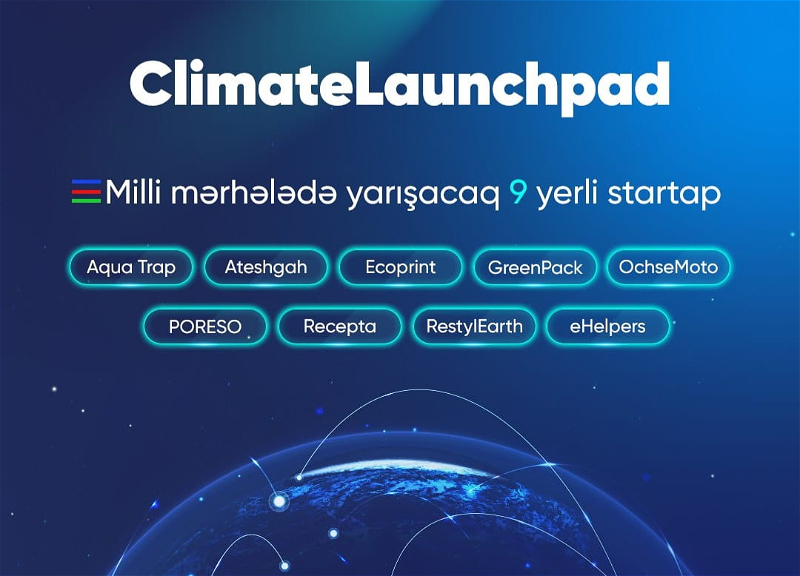 ClimateLaunchpad

Milli mərhələdə yarışacaq 9 yerli startap

Aqua Trap
Ateshgah
Ecoprint
GreenPack
OchseMoto
PORESO
Recepta
RestylEarth
eHelpers